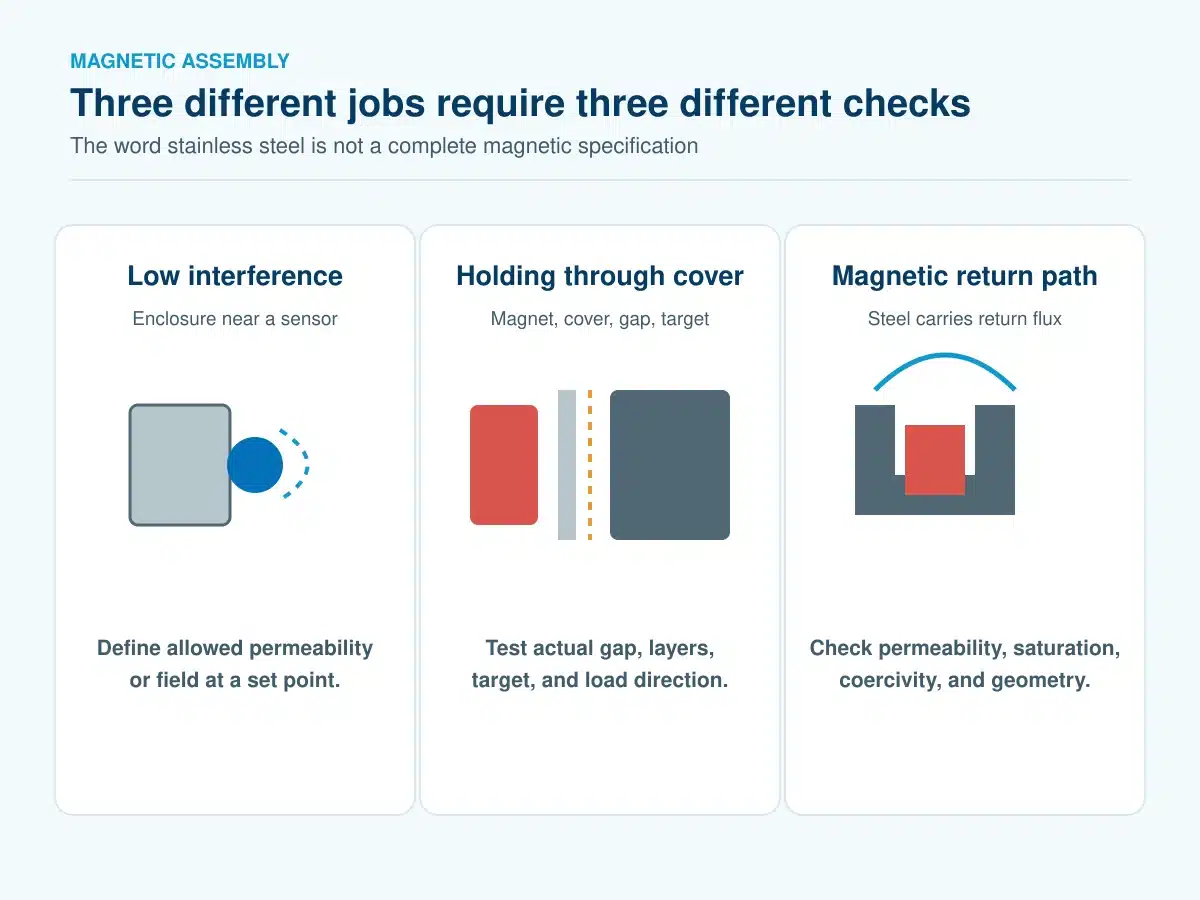 MAGNETIC ASSEMBLY

Three different jobs require three different checks

The word stainless steel is not a complete magnetic specification

Low interference

Enclosure near a sensor

Define allowed permeability or field at a set point.

Holding through cover

Magnet, cover, gap, target

Test actual gap, layers, target, and load direction.

Magnetic return path

Steel carries return flux

Check permeability, saturation, coercivity, and geometry.